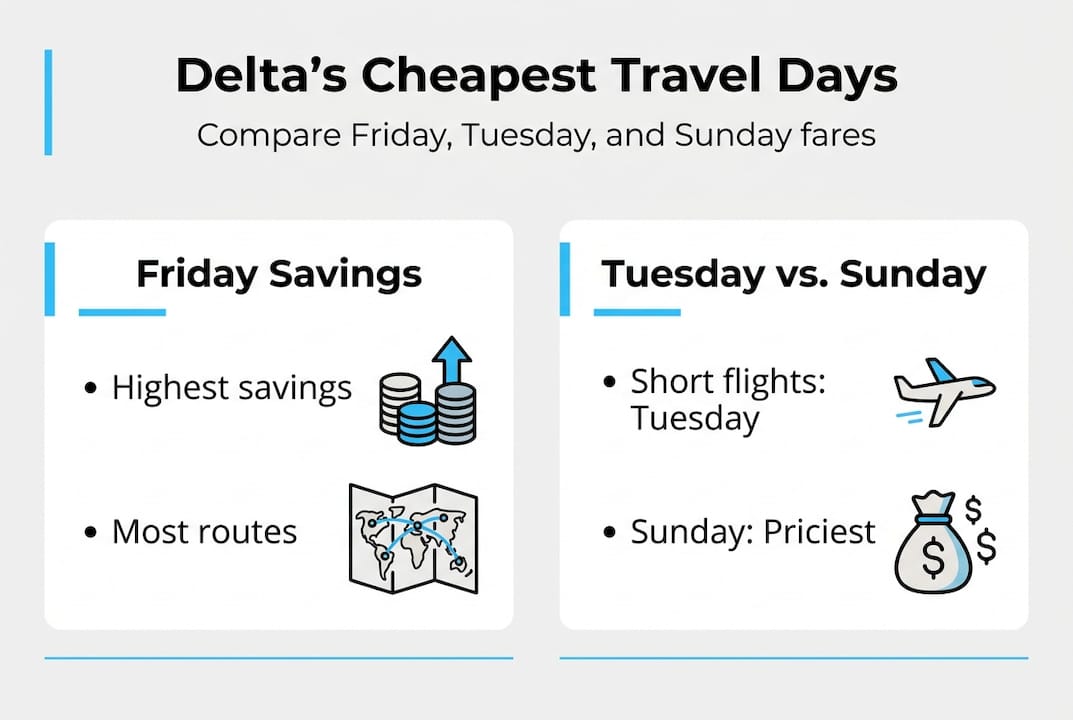 Delta's Cheapest Travel Days

Compare Friday, Tuesday, and Sunday fares

Friday Savings

• Highest savings

• Most routes

Tuesday vs. Sunday

• Short flights: Tuesday

• Sunday: Priciest

$

$

$